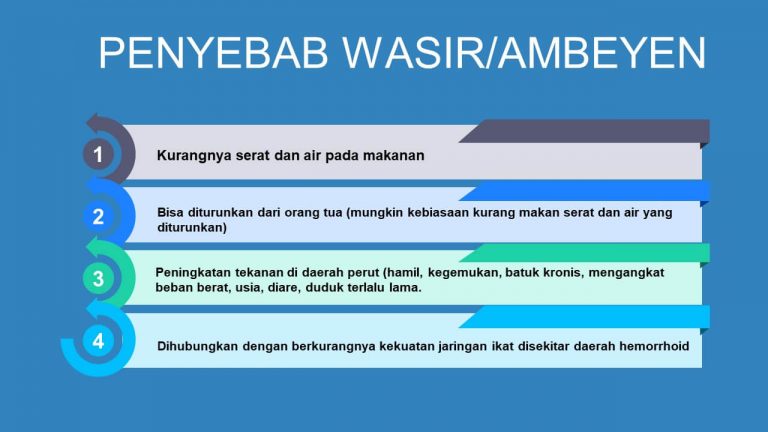 PENYEBAB WASIR/AMBEYEN

1

Kurangnya serat dan air pada makanan

2

Bisa diturunkan dari orang tua (mungkin kebiasaan kurang makan serat dan air yang diturunkan)

3

Peningkatan tekanan di daerah perut (hamil, kegemukan, batuk kronis, mengangkat beban berat, usia, diare, duduk terlalu lama.

4

Dihubungkan dengan berkurangnya kekuatan jaringan ikat disekitar daerah hemorrhoid